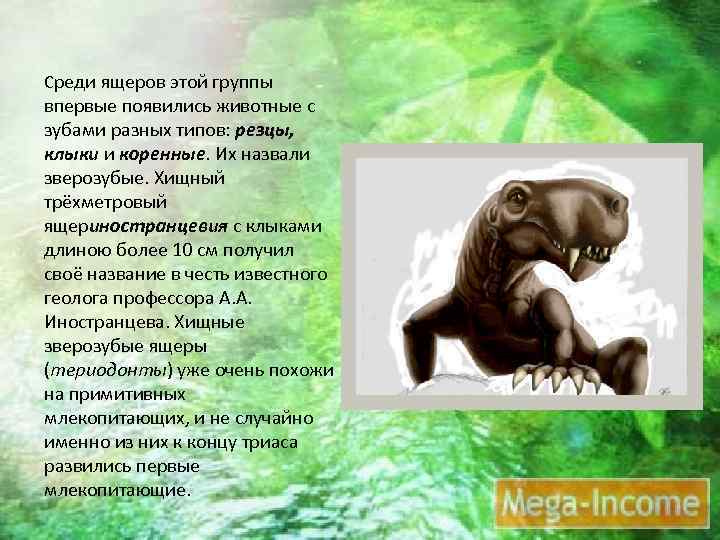 Среди ящеров этой группы впервые появились животные с зубами разных типов: резцы, клыки и коренные. Их назвали зверозубые. Хищный трёхметровый ящериностранцевия с клыками длиною более 10 см получил своё название в честь известного геолога профессора А.А. Иностранцева. Хищные зверозубые ящеры (териодонты) уже очень похожи на примитивных млекопитающих, и не случайно именно из них к концу триаса развились первые млекопитающие.

Mega-Income